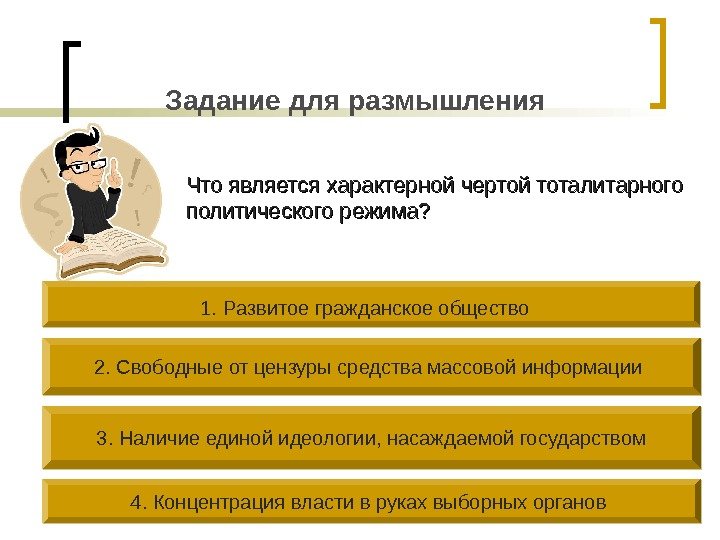 Задание для размышления

Что является характерной чертой тоталитарного политического режима?

1. Развитое гражданское общество

2. Свободные от цензуры средства массовой информации

3. Наличие единой идеологии, насаждаемой государством

4. Концентрация власти в руках выборных органов